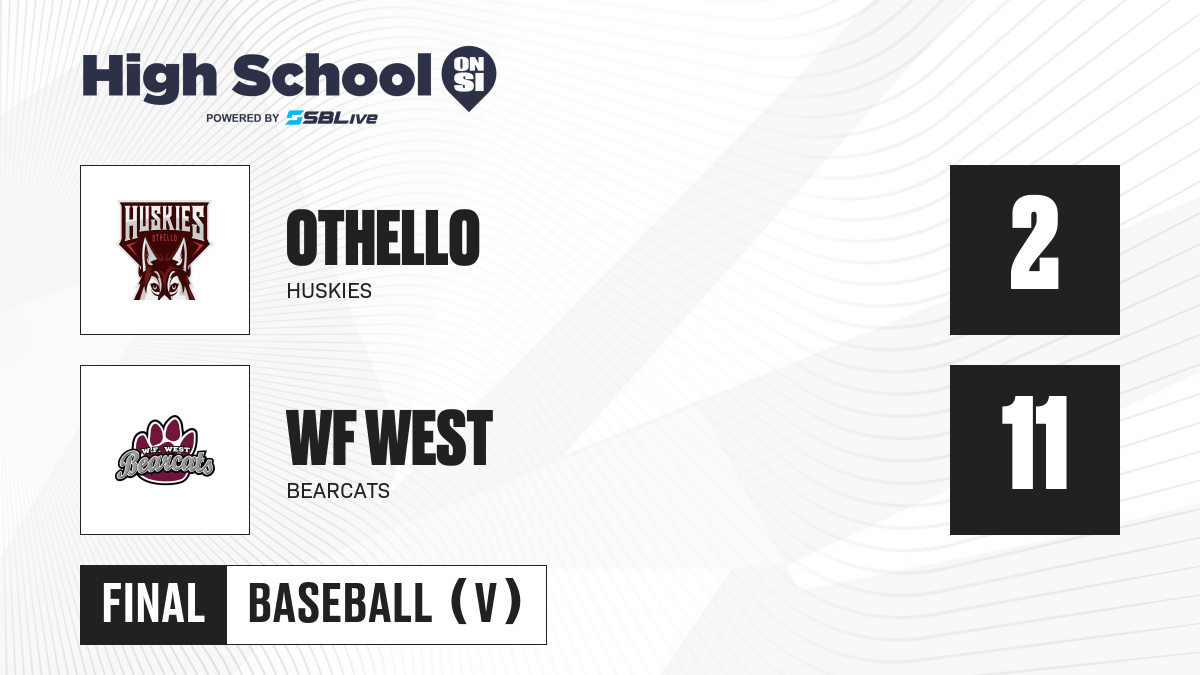 High School ON SI
POWERED BY SBLive

HUSKIES
OTHELLO

OTHELLO
HUSKIES

2

W.F. WEST
Bearcats

WF WEST
BEARCATS

11

FINAL
BASEBALL (V)